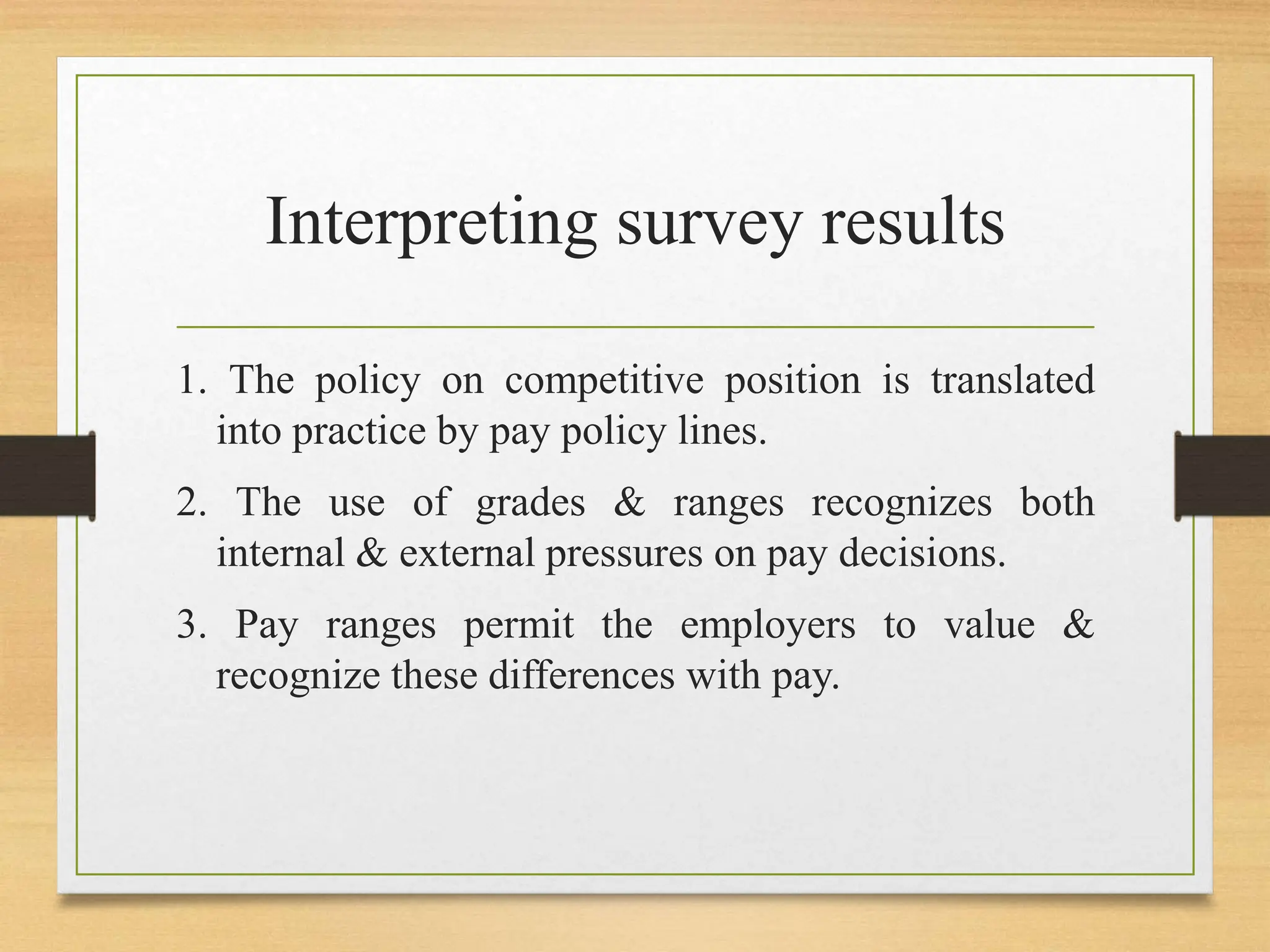 Interpreting survey results

1. The policy on competitive position is translated into practice by pay policy lines.

2. The use of grades & ranges recognizes both internal & external pressures on pay decisions.

3. Pay ranges permit the employers to value & recognize these differences with pay.